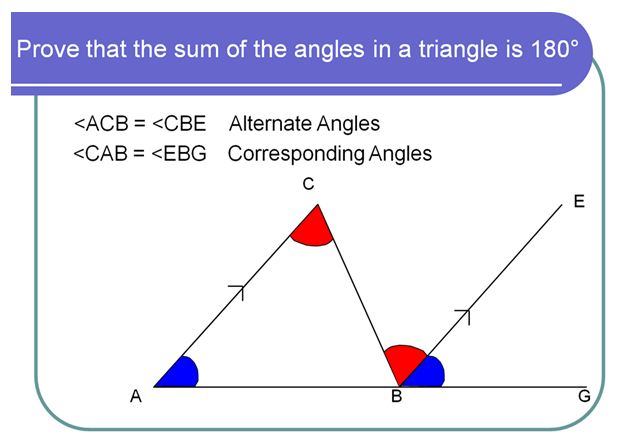 Prove that the sum of the angles in a triangle is 180°

<ACB = <CBE  Alternate Angles
<CAB = <EBG  Corresponding Angles

C
E
A
B
G